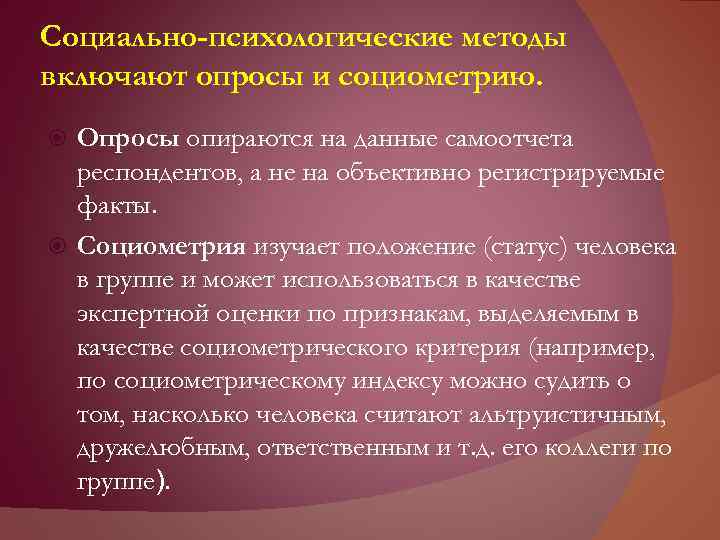 Социально-психологические методы включают опросы и социометрию.

Опросы опираются на данные самоотчета респондентов, а не на объективно регистрируемые факты.

Социометрия изучает положение (статус) человека в группе и может использоваться в качестве экспертной оценки по признакам, выделяемым в качестве социометрического критерия (например, по социометрическому индексу можно судить о том, насколько человека считают альтруистичным, дружелюбным, ответственным и т.д. его коллеги по группе).